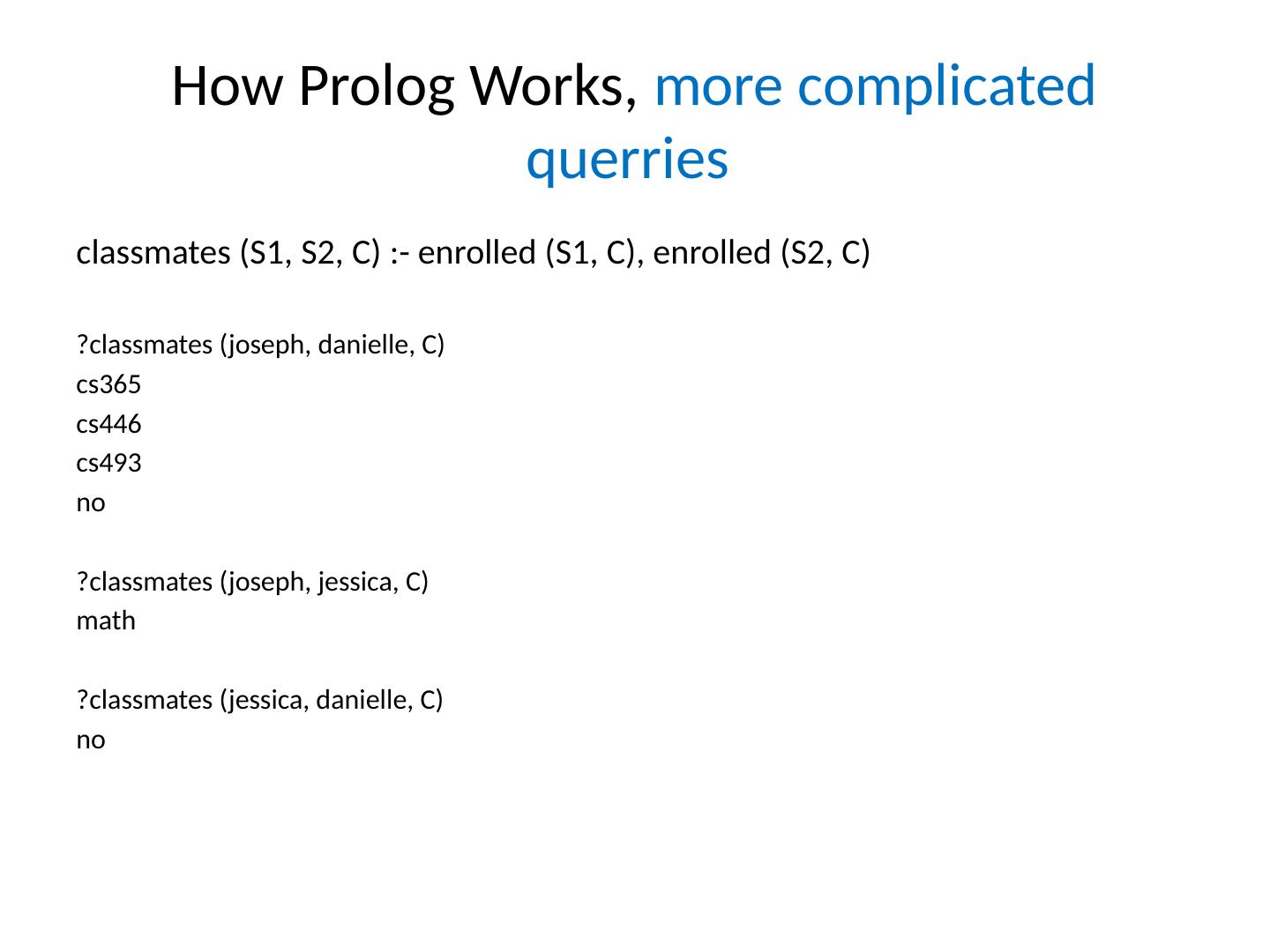 How Prolog Works, more complicated querries

classmates (S1, S2, C) :- enrolled (S1, C), enrolled (S2, C)

?classmates (joseph, danielle, C)
cs365
cs446
cs493
no

?classmates (joseph, jessica, C)
math

?classmates (jessica, danielle, C)
no